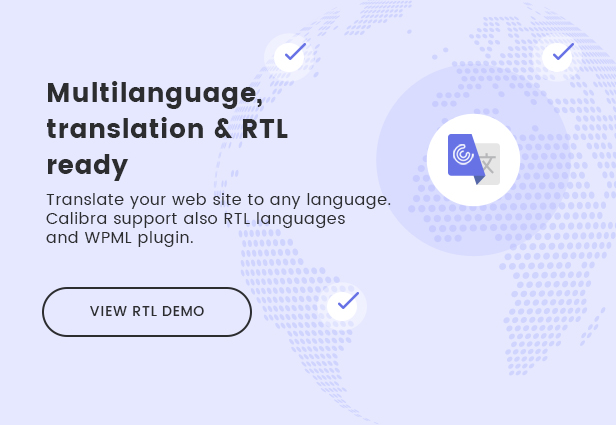 Multilanguage, translation & RTL ready

Translate your web site to any language. Calibra support also RTL languages and WPML plugin.

VIEW RTL DEMO

文